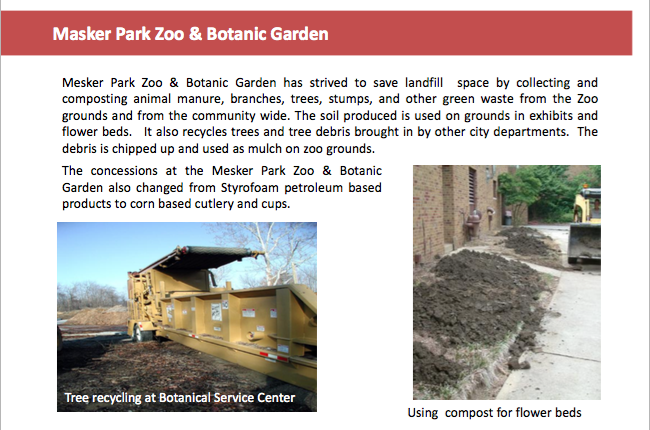 Masker Park Zoo & Botanic Garden

Mesker Park Zoo & Botanic Garden has strived to save landfill space by collecting and composting animal manure, branches, trees, stumps, and other green waste from the Zoo grounds and from the community wide. The soil produced is used on grounds in exhibits and flower beds. It also recycles trees and tree debris brought in by other city departments. The debris is chipped up and used as mulch on zoo grounds.

The concessions at the Mesker Park Zoo & Botanic Garden also changed from Styrofoam petroleum based products to corn based cutlery and cups.

Tree recycling at Botanical Service Center

Using compost for flower beds